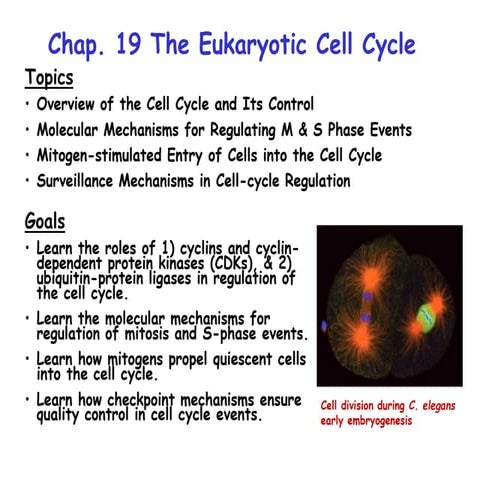 Chap. 19 The Eukaryotic Cell Cycle

Topics

• Overview of the Cell Cycle and Its Control
• Molecular Mechanisms for Regulating M & S Phase Events
• Mitogen-stimulated Entry of Cells into the Cell Cycle
• Surveillance Mechanisms in Cell-cycle Regulation

Goals

• Learn the roles of 1) cyclins and cyclin-dependent protein kinases (CDKs), & 2) ubiquitin-protein ligases in regulation of the cell cycle.
• Learn the molecular mechanisms for regulation of mitosis and S-phase events.
• Learn how mitogens propel quiescent cells into the cell cycle.
• Learn how checkpoint mechanisms ensure quality control in cell cycle events.

Cell division during C. elegans early embryogenesis